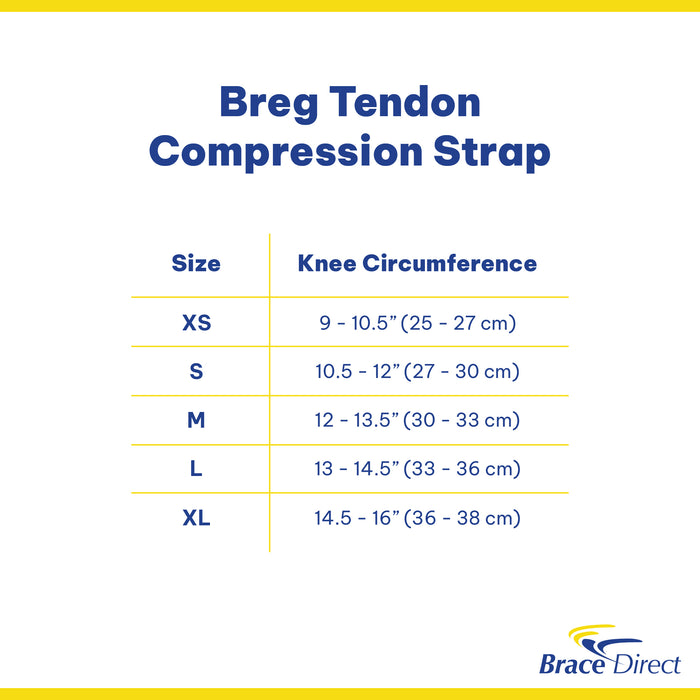 Breg Tendon
Compression Strap

| Size | Knee Circumference |
|---|---|
| XS | 9 - 10.5” (25 - 27 cm) |
| S | 10.5 - 12” (27 - 30 cm) |
| M | 12 - 13.5” (30 - 33 cm) |
| L | 13 - 14.5” (33 - 36 cm) |
| XL | 14.5 - 16” (36 - 38 cm) |

Brace Direct